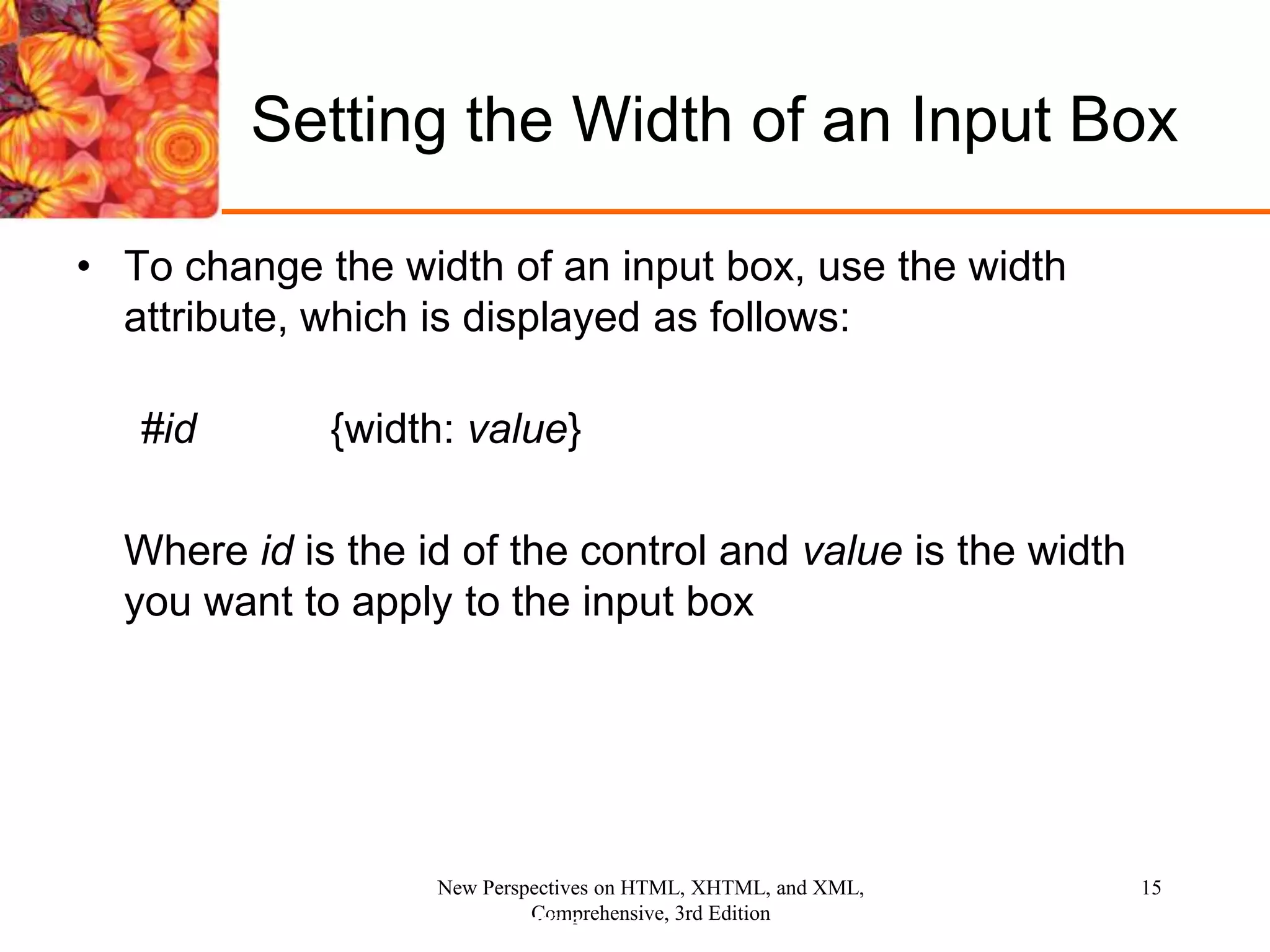 Setting the Width of an Input Box

• To change the width of an input box, use the width attribute, which is displayed as follows:

#id {width: value}

Where id is the id of the control and value is the width you want to apply to the input box

New Perspectives on HTML, XHTML, and XML, Comprehensive, 3rd Edition

15